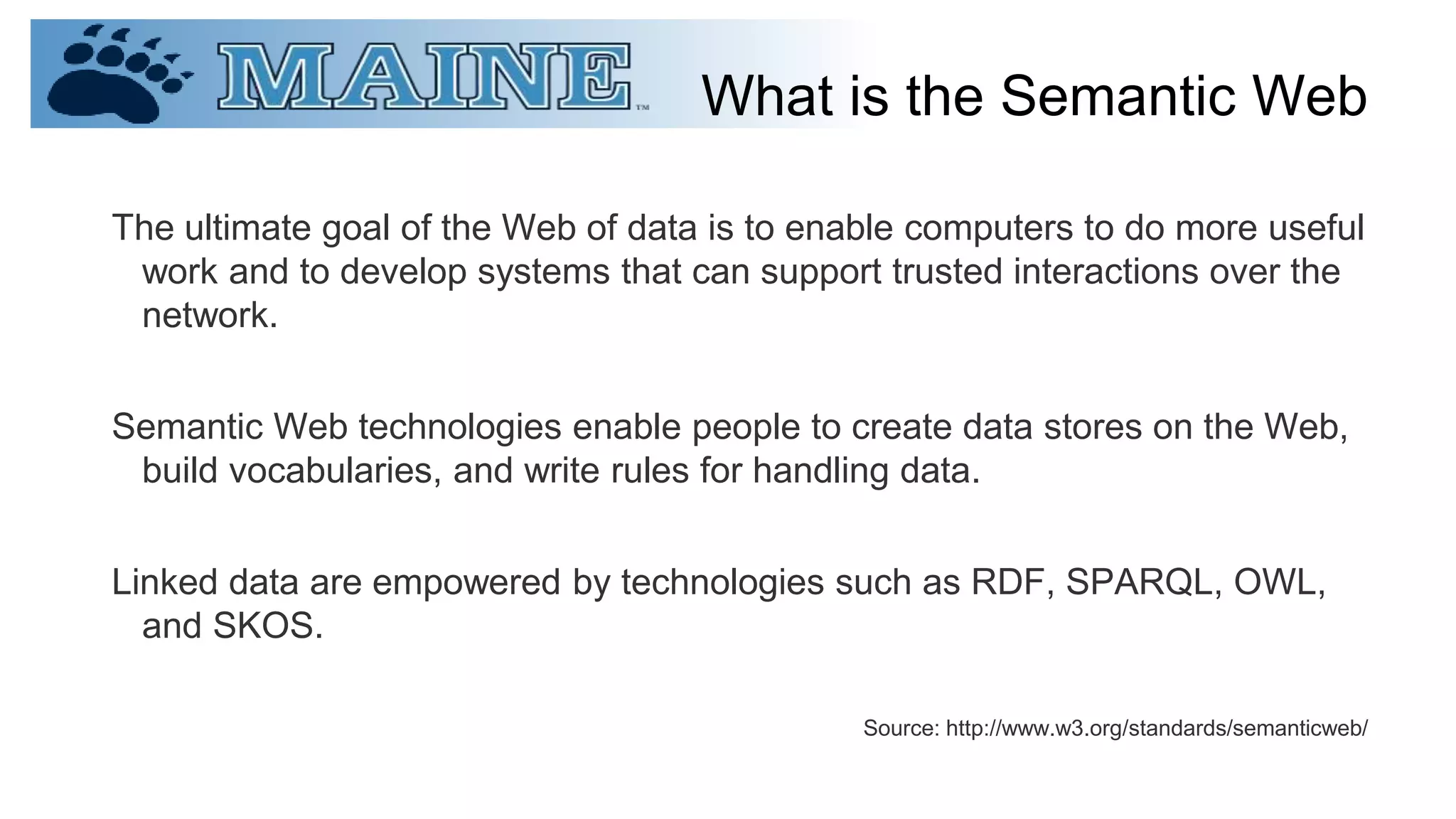 MAINE™

What is the Semantic Web

The ultimate goal of the Web of data is to enable computers to do more useful work and to develop systems that can support trusted interactions over the network.

Semantic Web technologies enable people to create data stores on the Web, build vocabularies, and write rules for handling data.

Linked data are empowered by technologies such as RDF, SPARQL, OWL, and SKOS.

Source: http://www.w3.org/standards/semanticweb/